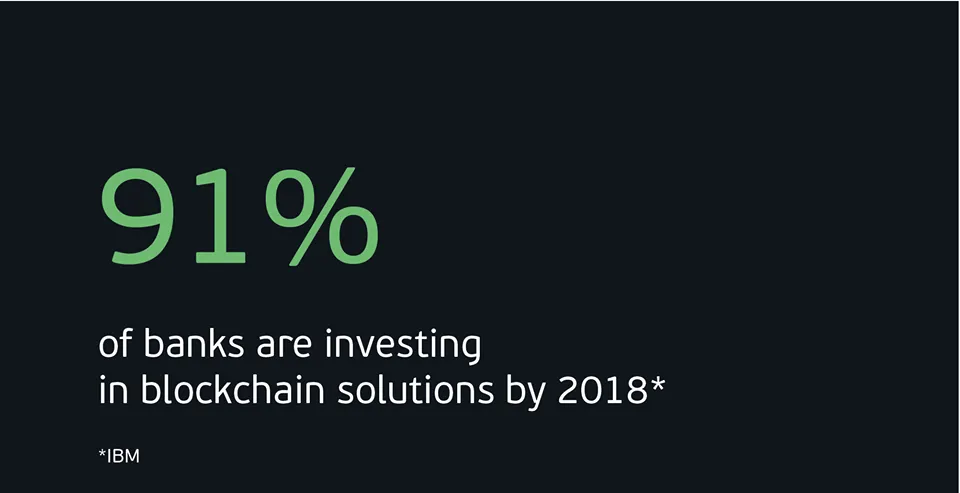 91%

of banks are investing in blockchain solutions by 2018*

*IBM